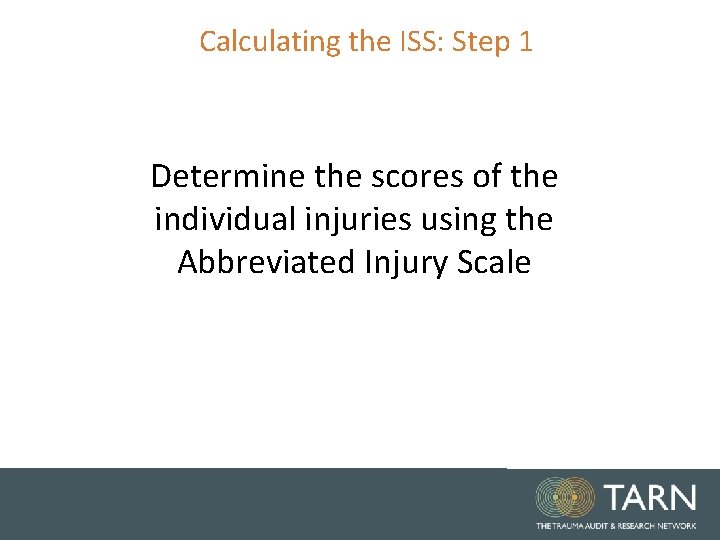 Calculating the ISS: Step 1

Determine the scores of the individual injuries using the Abbreviated Injury Scale

TARN
THE TRAUMA AUDIT & RESEARCH NETWORK